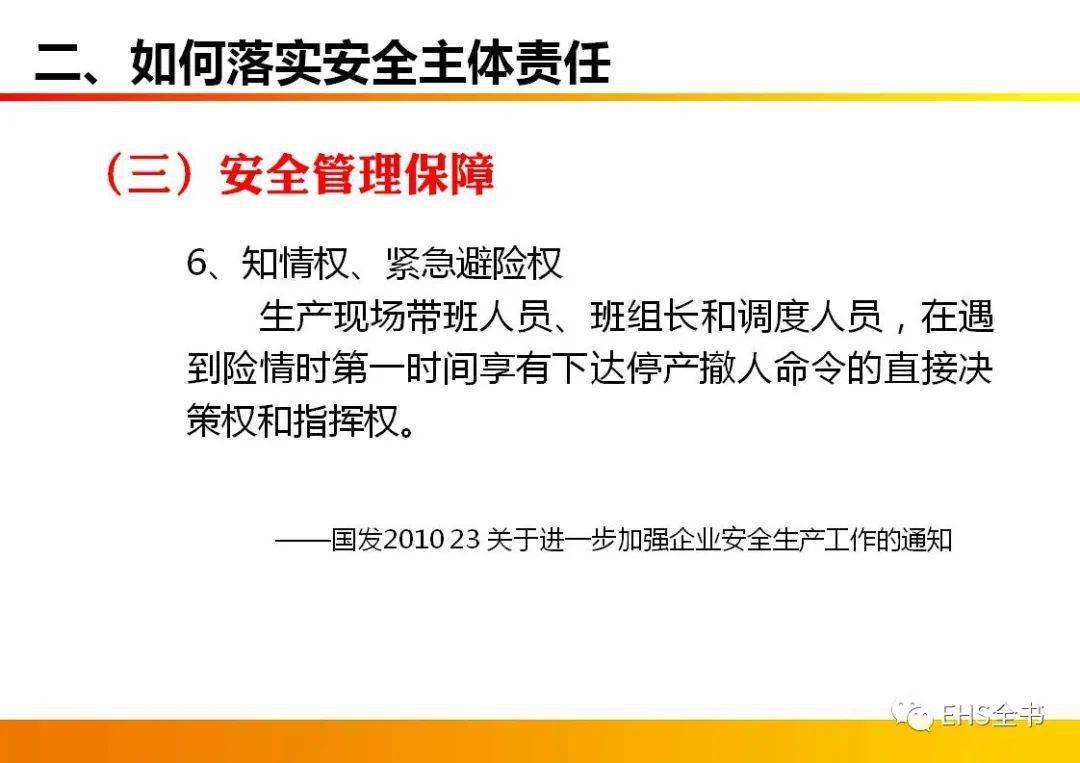 二、如何落实安全主体责任

（三）安全管理保障

6、知情权、紧急避险权

生产现场带班人员、班组长和调度人员，在遇到险情时第一时间享有下达停产撤人命令的直接决策权和指挥权。

——国发2010 23 关于进一步加强企业安全生产工作的通知

EHS全书